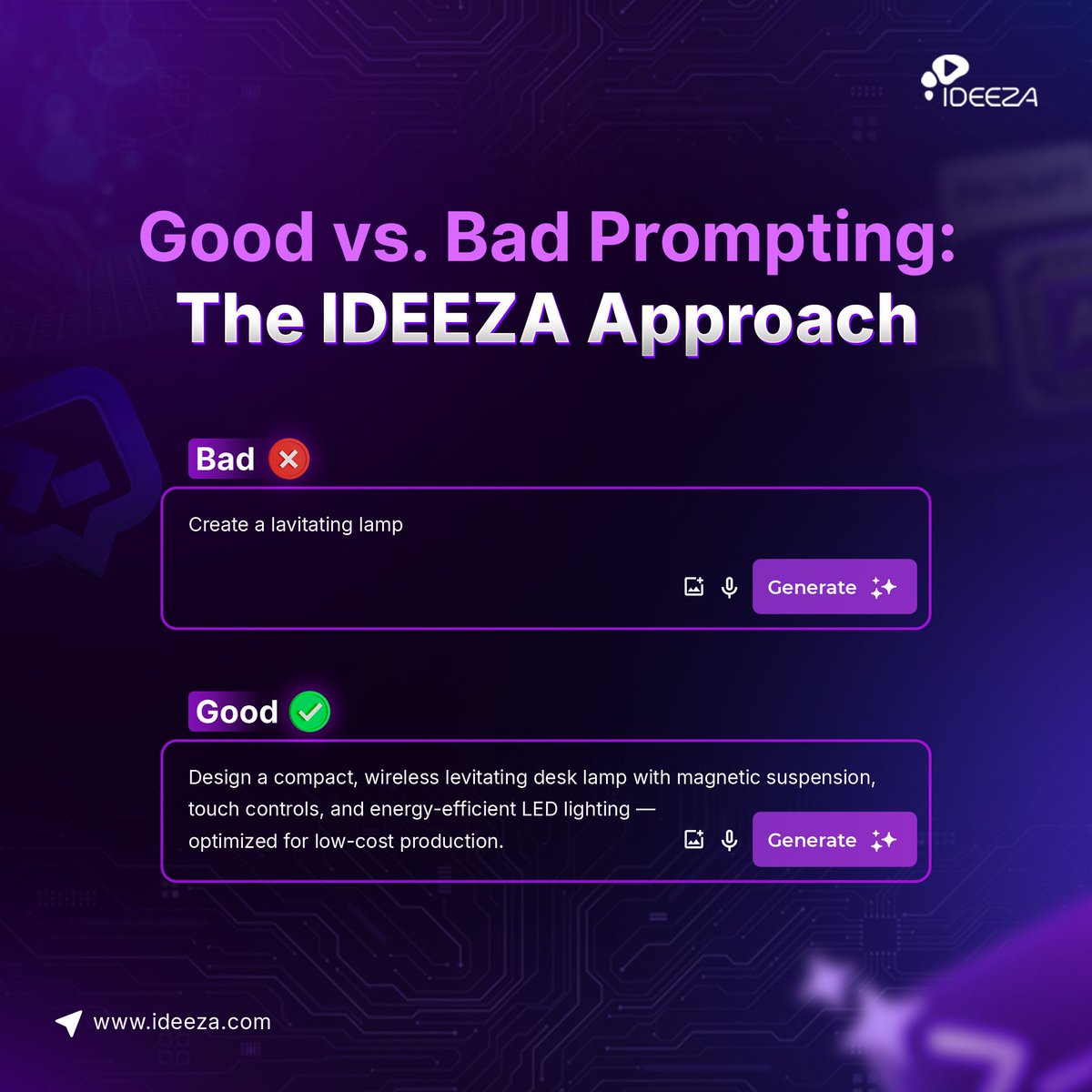 IDEEZA

Good vs. Bad Prompting: The IDEEZA Approach

Bad

Create a lavitating lamp

Generate

Good

Design a compact, wireless levitating desk lamp with magnetic suspension, touch controls, and energy-efficient LED lighting — optimized for low-cost production.

Generate

www.ideeza.com